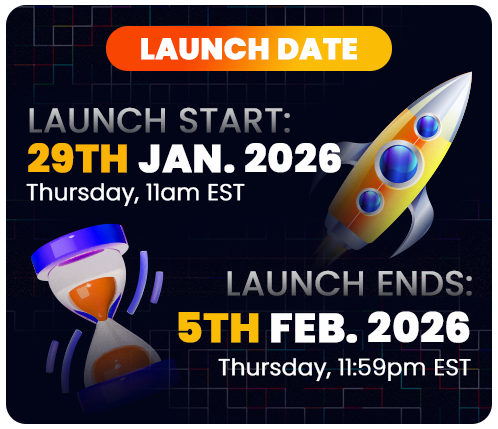 LAUNCH DATE

LAUNCH START:
29TH JAN. 2026
Thursday, 11am EST

LAUNCH ENDS:
5TH FEB. 2026
Thursday, 11:59pm EST